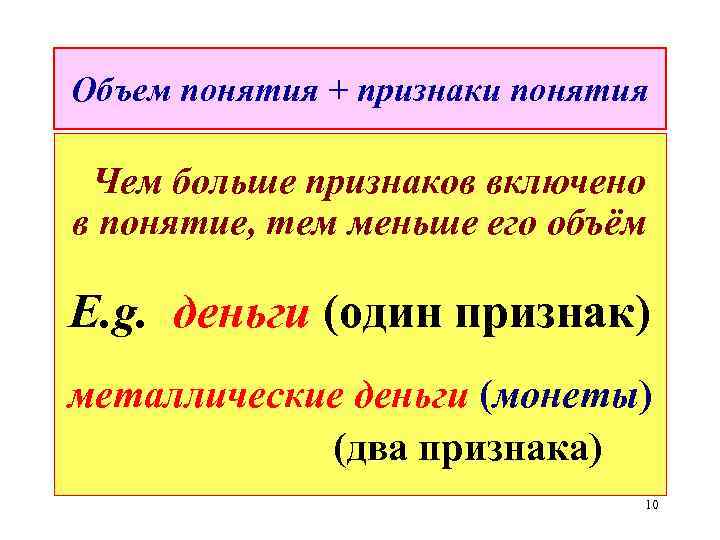 Объем понятия + признаки понятия

Чем больше признаков включено в понятие, тем меньше его объём

E.g. деньги (один признак)

металлические деньги (монеты)
(два признака)

10